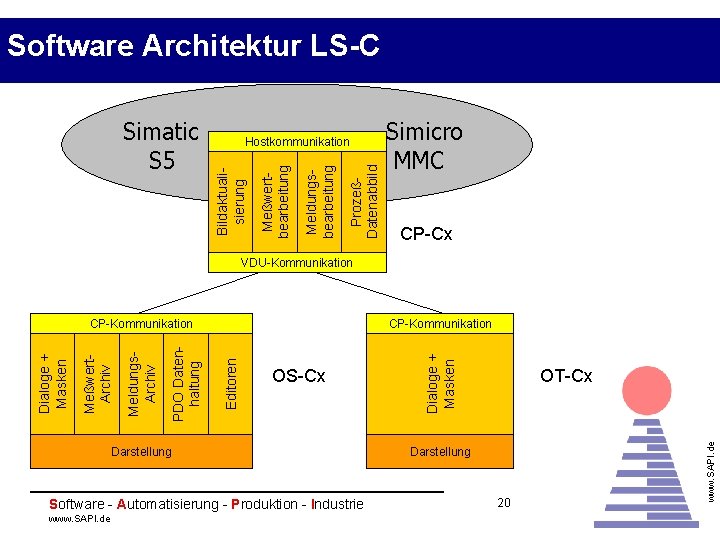 Software Architektur LS-C

Simatic S5

Simicro MMC

Hostkommunikation

Bildaktualisierung

Meßwertbearbeitung

Meldungsbearbeitung

Prozeß-Datenabbild

VDU-Kommunikation

CP-Cx

CP-Kommunikation

Dialoge + Masken

Meßwert-Archiv

Meldungs-Archiv

PDO Datenhaltung

Editoren

Darstellung

OS-Cx

CP-Kommunikation

Dialoge + Masken

Darstellung

OT-Cx

www.SAPI.de

Software - Automatisierung - Produktion - Industrie

www.SAPI.de

20